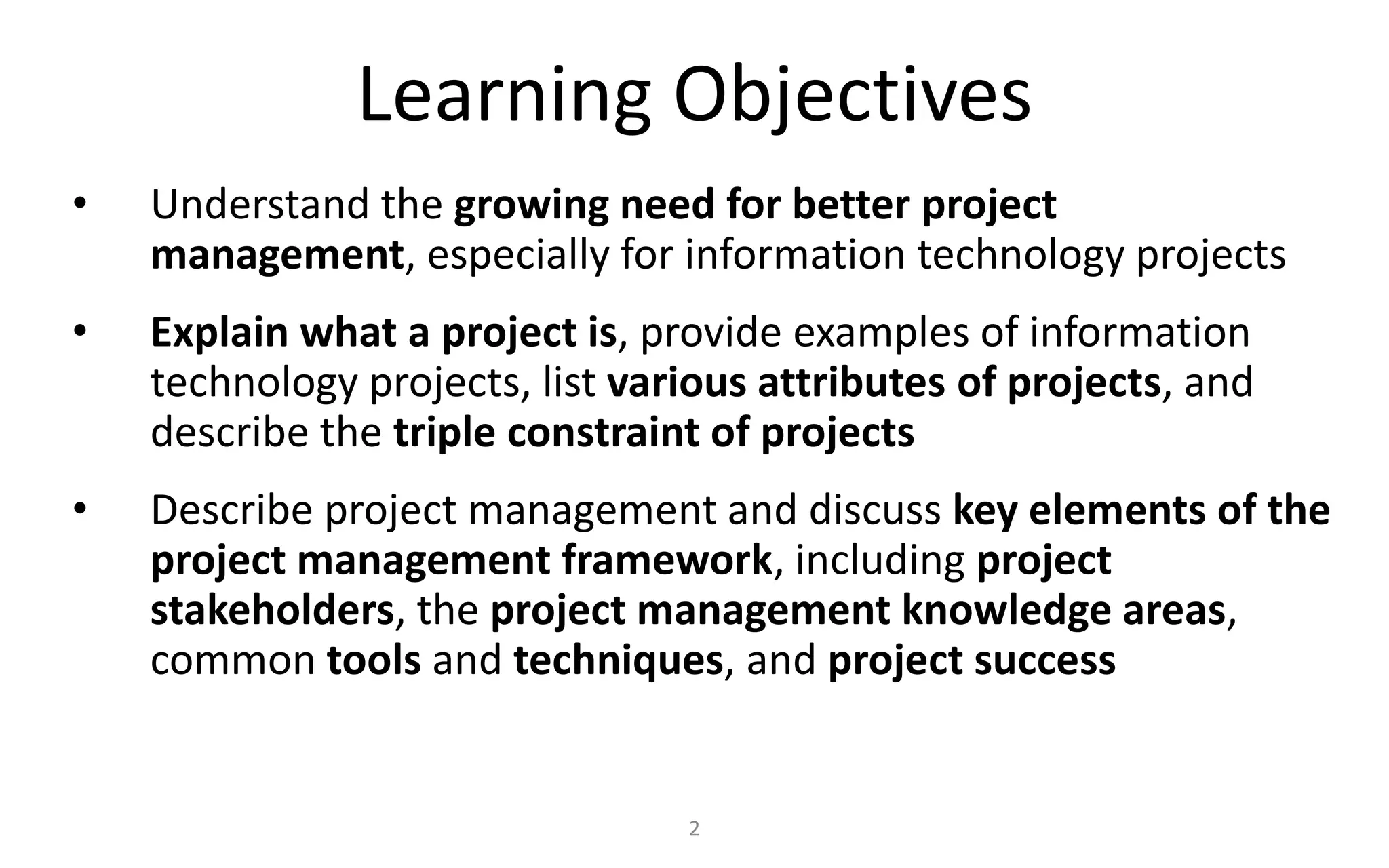 Learning Objectives

• Understand the growing need for better project management, especially for information technology projects

• Explain what a project is, provide examples of information technology projects, list various attributes of projects, and describe the triple constraint of projects

• Describe project management and discuss key elements of the project management framework, including project stakeholders, the project management knowledge areas, common tools and techniques, and project success

2